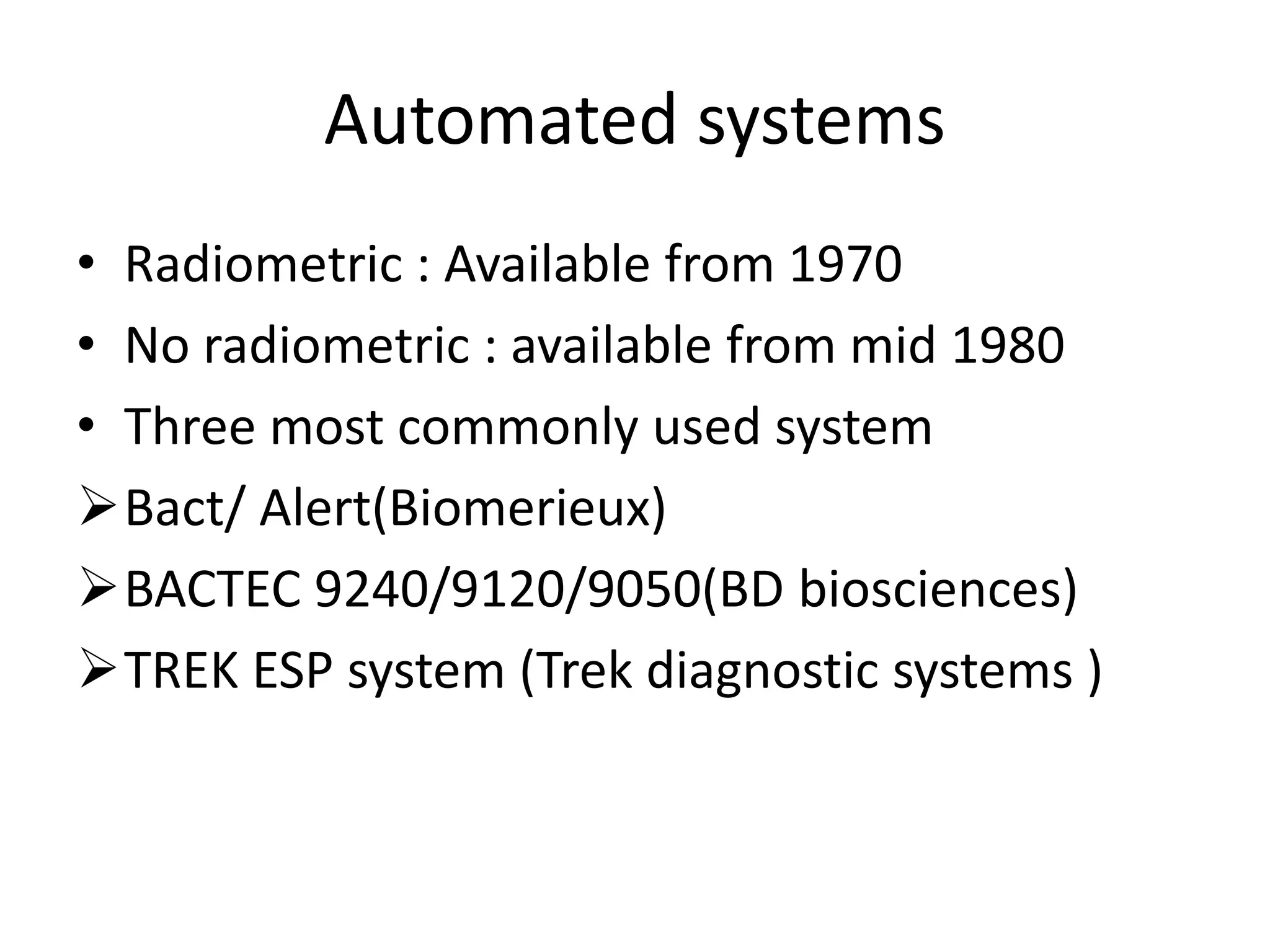 Automated systems

• Radiometric : Available from 1970
• No radiometric : available from mid 1980
• Three most commonly used system
➢ Bact/ Alert(Biomerieux)
➢ BACTEC 9240/9120/9050(BD biosciences)
➢ TREK ESP system (Trek diagnostic systems )